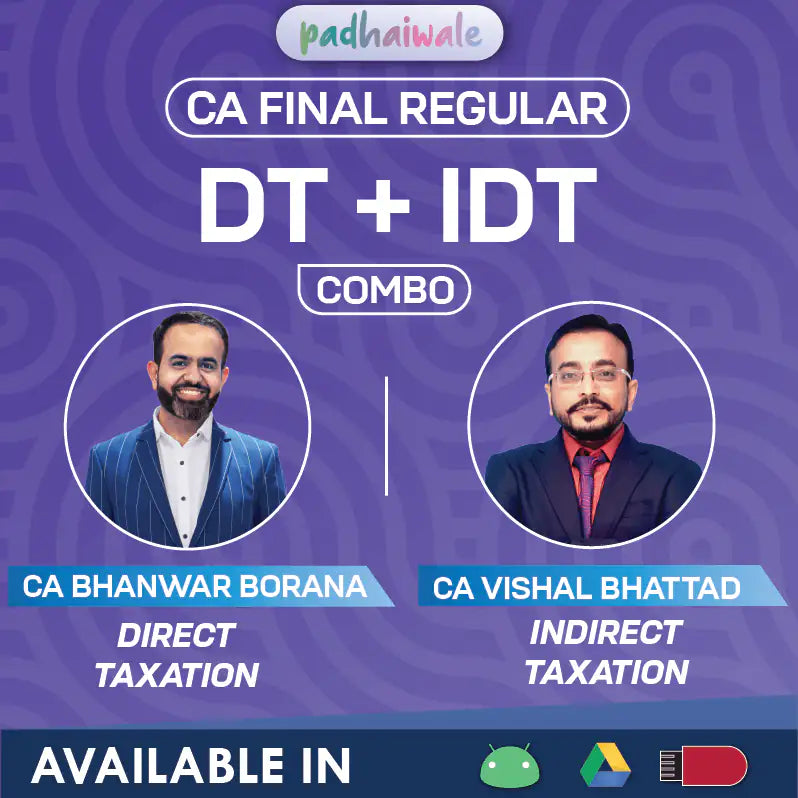 padhaiwale

CA FINAL REGULAR

DT + IDT

COMBO

CA BHANWAR BORANA

DIRECT TAXATION

CA VISHAL BHATTAD

INDIRECT TAXATION

AVAILABLE IN